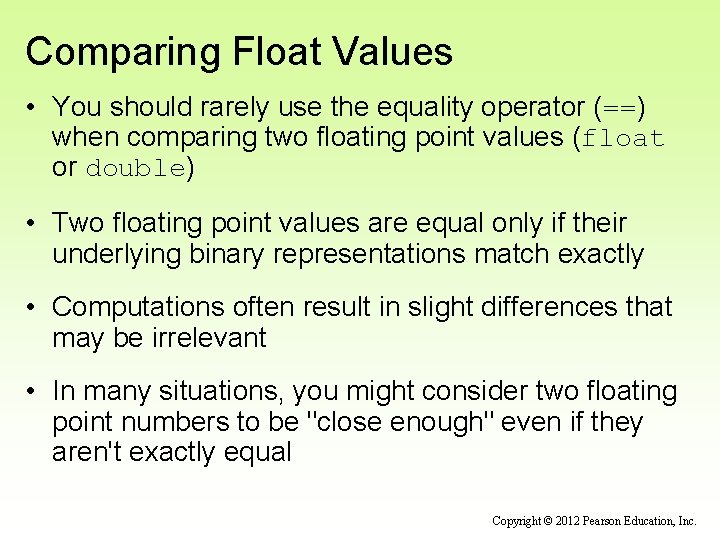 Comparing Float Values

• You should rarely use the equality operator (==) when comparing two floating point values (float or double)

• Two floating point values are equal only if their underlying binary representations match exactly

• Computations often result in slight differences that may be irrelevant

• In many situations, you might consider two floating point numbers to be "close enough" even if they aren't exactly equal

Copyright © 2012 Pearson Education, Inc.